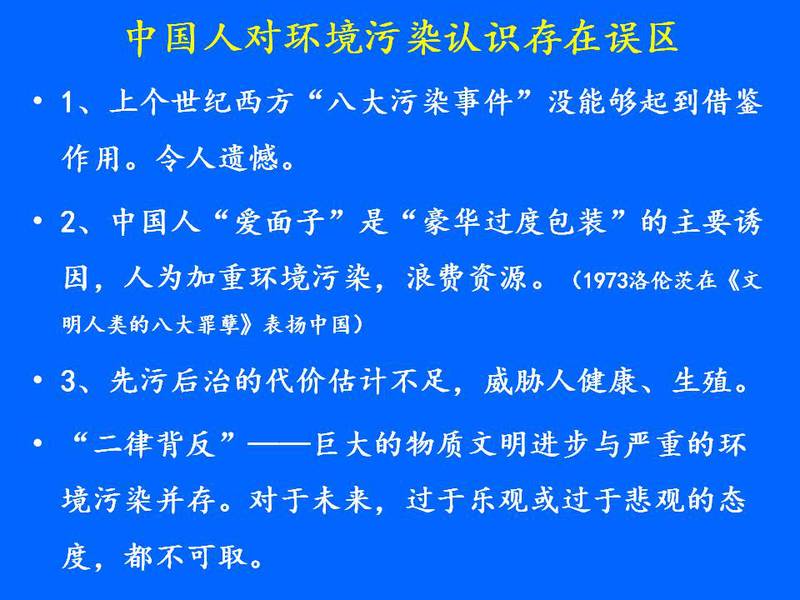 中国人对环境污染认识存在误区

• 1、上个世纪西方“八大污染事件”没能够起到借鉴作用。令人遗憾。

• 2、中国人“爱面子”是“豪华过度包装”的主要诱因，人为加重环境污染，浪费资源。（1973洛伦茨在《文明人类的八大罪孽》表扬中国）

• 3、先污后治的代价估计不足，威胁人健康、生殖。

• “二律背反”——巨大的物质文明进步与严重的环境污染并存。对于未来，过于乐观或过于悲观的态度，都不可取。